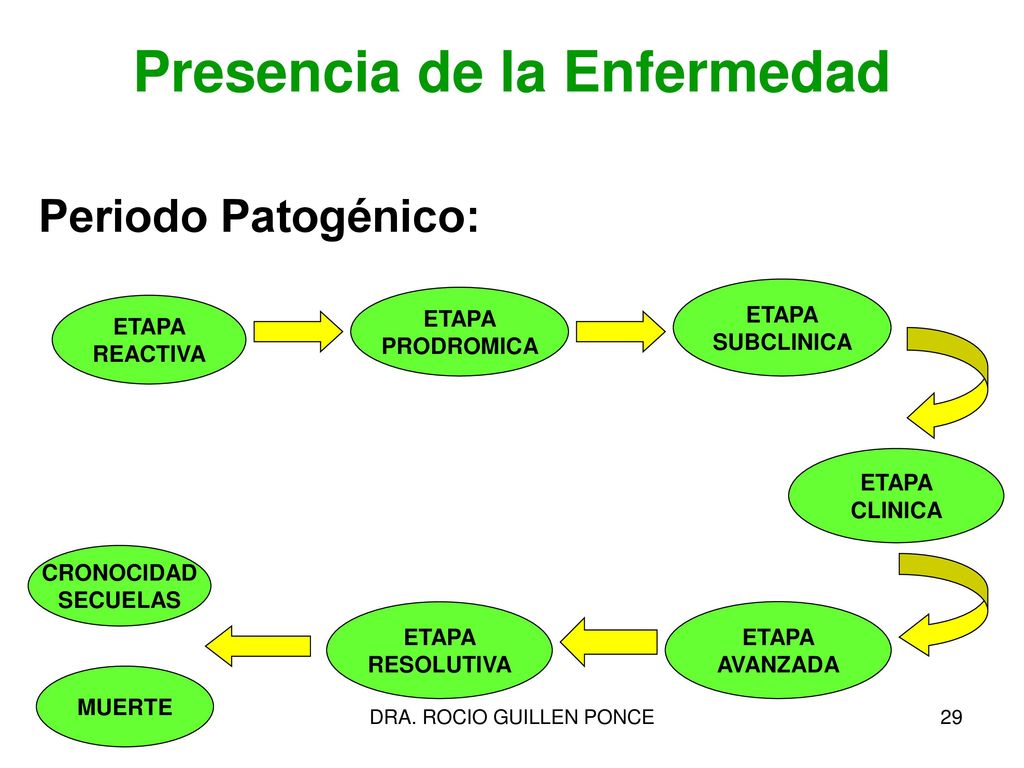 Presencia de la Enfermedad

Periodo Patogénico:

ETAPA REACTIVA

ETAPA PRODROMICA

ETAPA SUBCLINICA

ETAPA CLINICA

ETAPA AVANZADA

ETAPA RESOLUTIVA

CRONOCIDAD SECUELAS

MUERTE

DRA. ROCIO GUILLEN PONCE

29